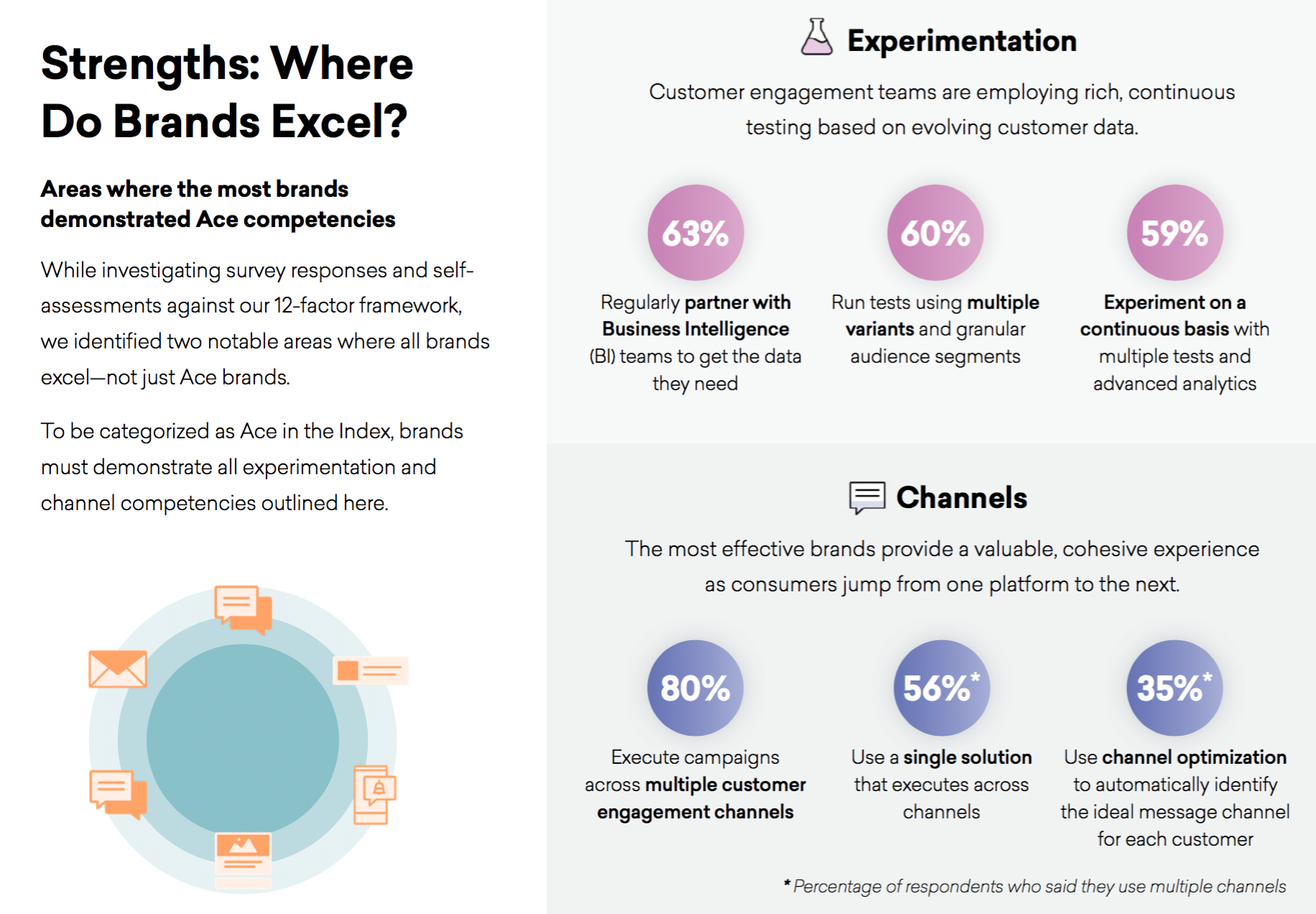 Strengths: Where Do Brands Excel?

Areas where the most brands demonstrated Ace competencies

While investigating survey responses and self-assessments against our 12-factor framework, we identified two notable areas where all brands excel—not just Ace brands.

To be categorized as Ace in the Index, brands must demonstrate all experimentation and channel competencies outlined here.

Experimentation

Customer engagement teams are employing rich, continuous testing based on evolving customer data.

63%

Regularly partner with Business Intelligence (BI) teams to get the data they need

60%

Run tests using multiple variants and granular audience segments

59%

Experiment on a continuous basis with multiple tests and advanced analytics

Channels

The most effective brands provide a valuable, cohesive experience as consumers jump from one platform to the next.

80%

Execute campaigns across multiple customer engagement channels

56%*

Use a single solution that executes across channels

35%*

Use channel optimization to automatically identify the ideal message channel for each customer

* Percentage of respondents who said they use multiple channels